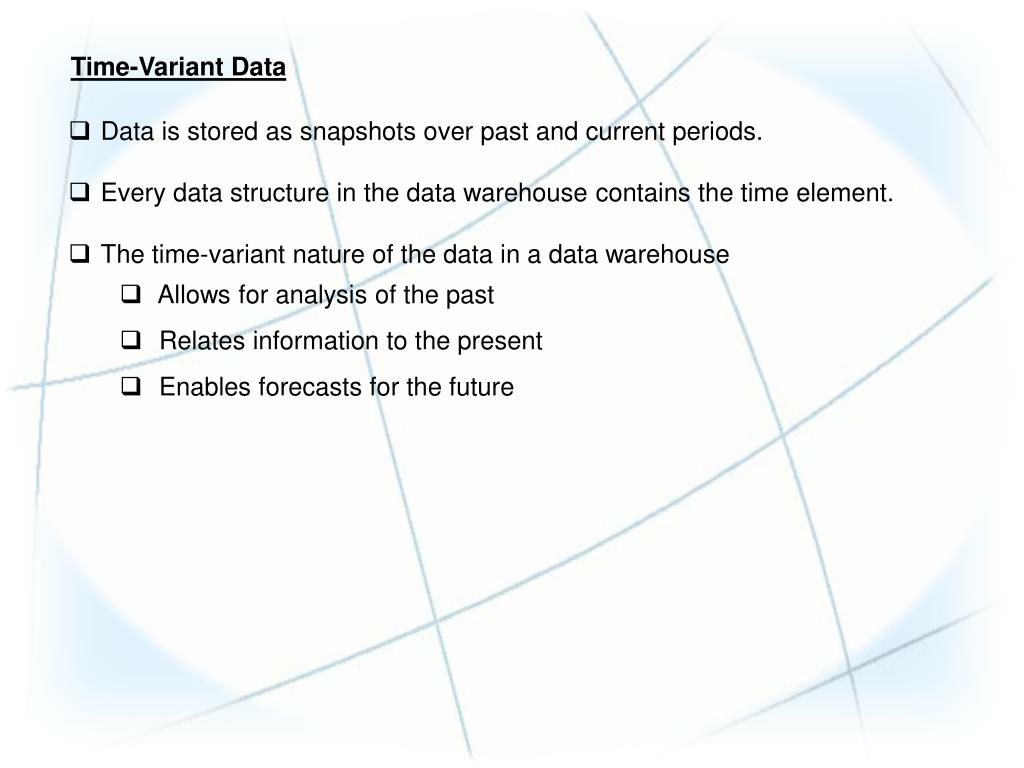 Time-Variant Data

❑ Data is stored as snapshots over past and current periods.

❑ Every data structure in the data warehouse contains the time element.

❑ The time-variant nature of the data in a data warehouse

❑ Allows for analysis of the past

❑ Relates information to the present

❑ Enables forecasts for the future